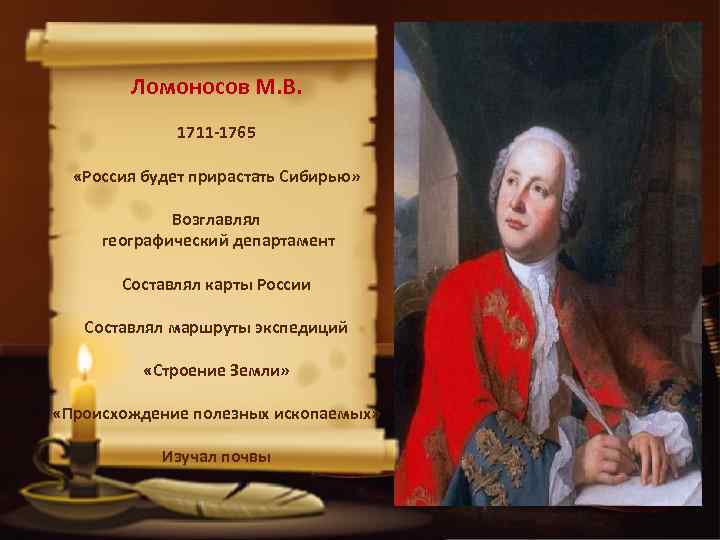 Ломоносов М.В.

1711-1765

«Россия будет прирастать Сибирью»

Возглавлял географический департамент

Составлял карты России

Составлял маршруты экспедиций

«Строение Земли»

«Происхождение полезных ископаемых»

Изучал почвы